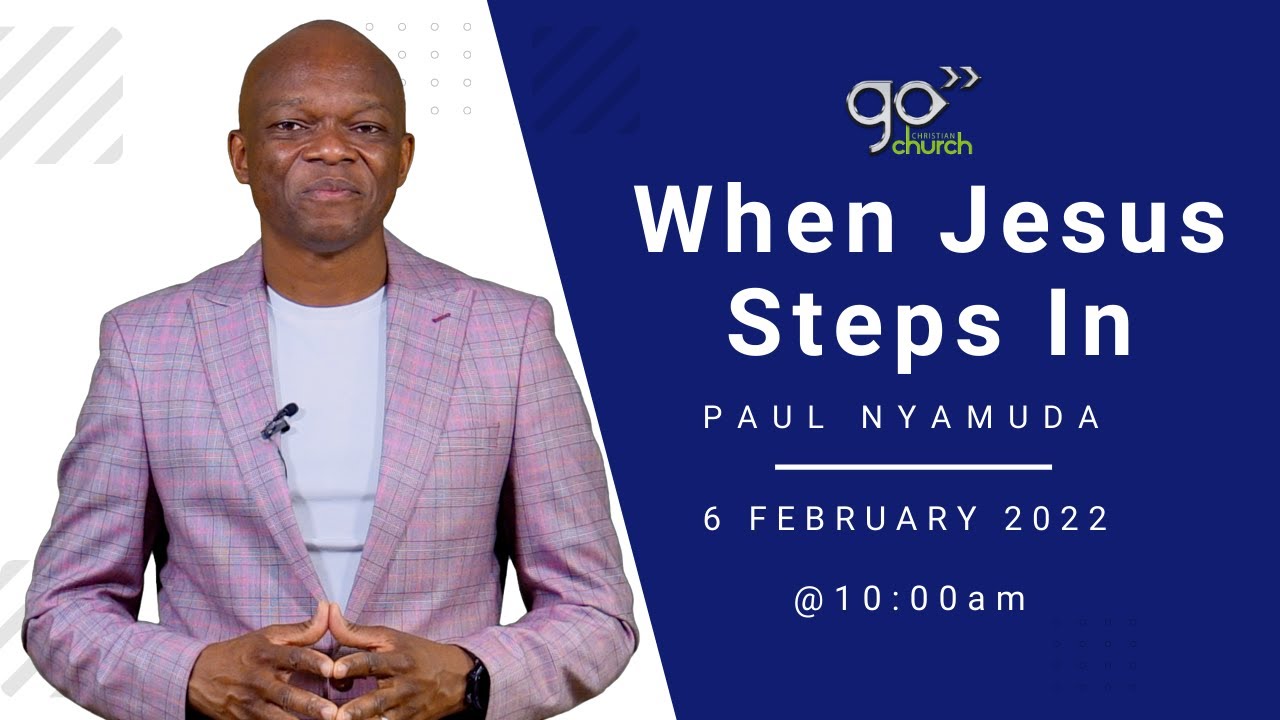 go
CHRISTIAN
church

When Jesus Steps In

PAUL NYAMUDA

6 FEBRUARY 2022

@10:00am